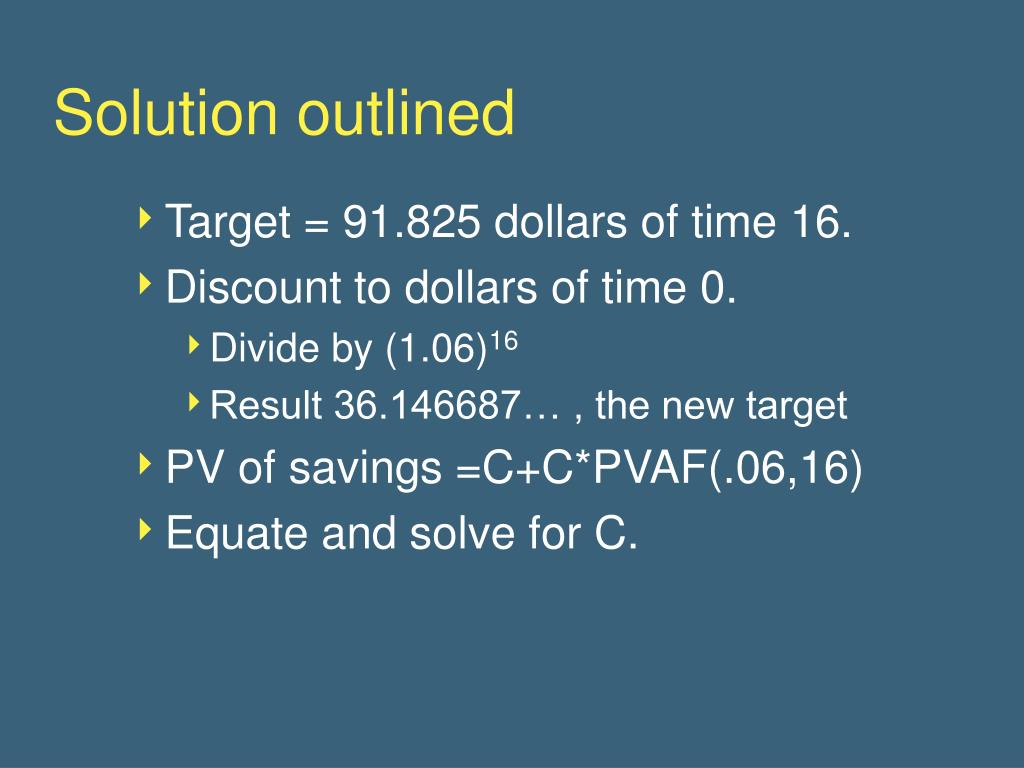 Solution outlined

Target = 91.825 dollars of time 16.

Discount to dollars of time 0.

Divide by $(1.06)^{16}$

Result 36.146687… , the new target

PV of savings =C+C*PVAF(.06,16)

Equate and solve for C.